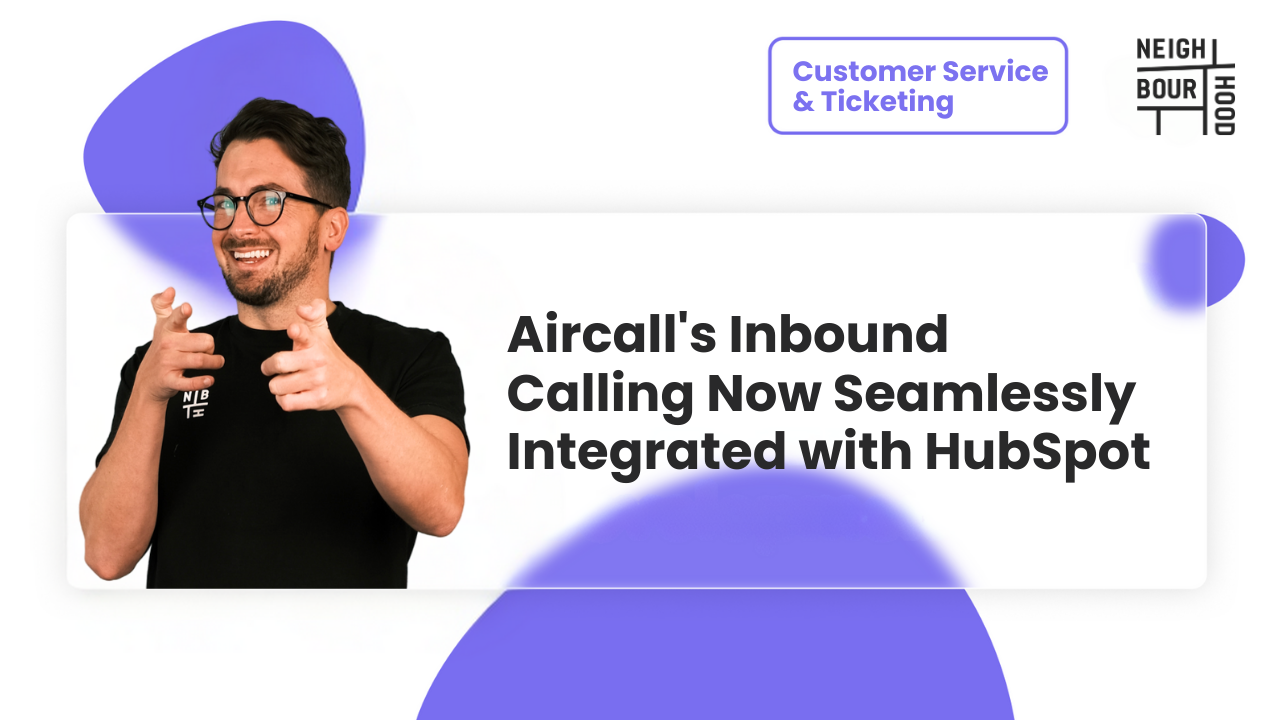 Customer Service & Ticketing

NEIGH BOUR HOOD

N B

Aircall's Inbound Calling Now Seamlessly Integrated with HubSpot